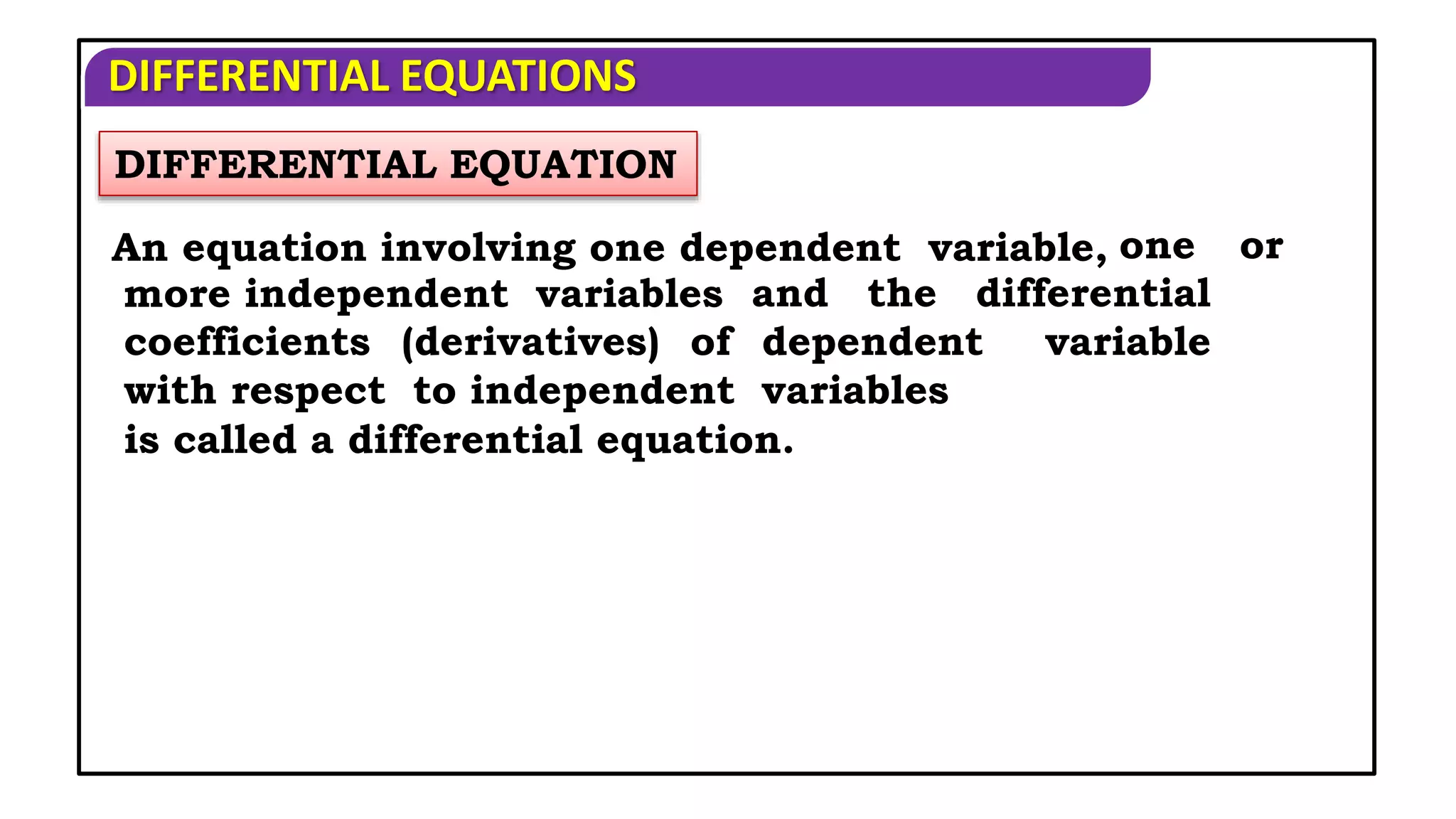 DIFFERENTIAL EQUATIONS

DIFFERENTIAL EQUATION

An equation involving one dependent variable, one or more independent variables and the differential coefficients (derivatives) of dependent variable with respect to independent variables is called a differential equation.